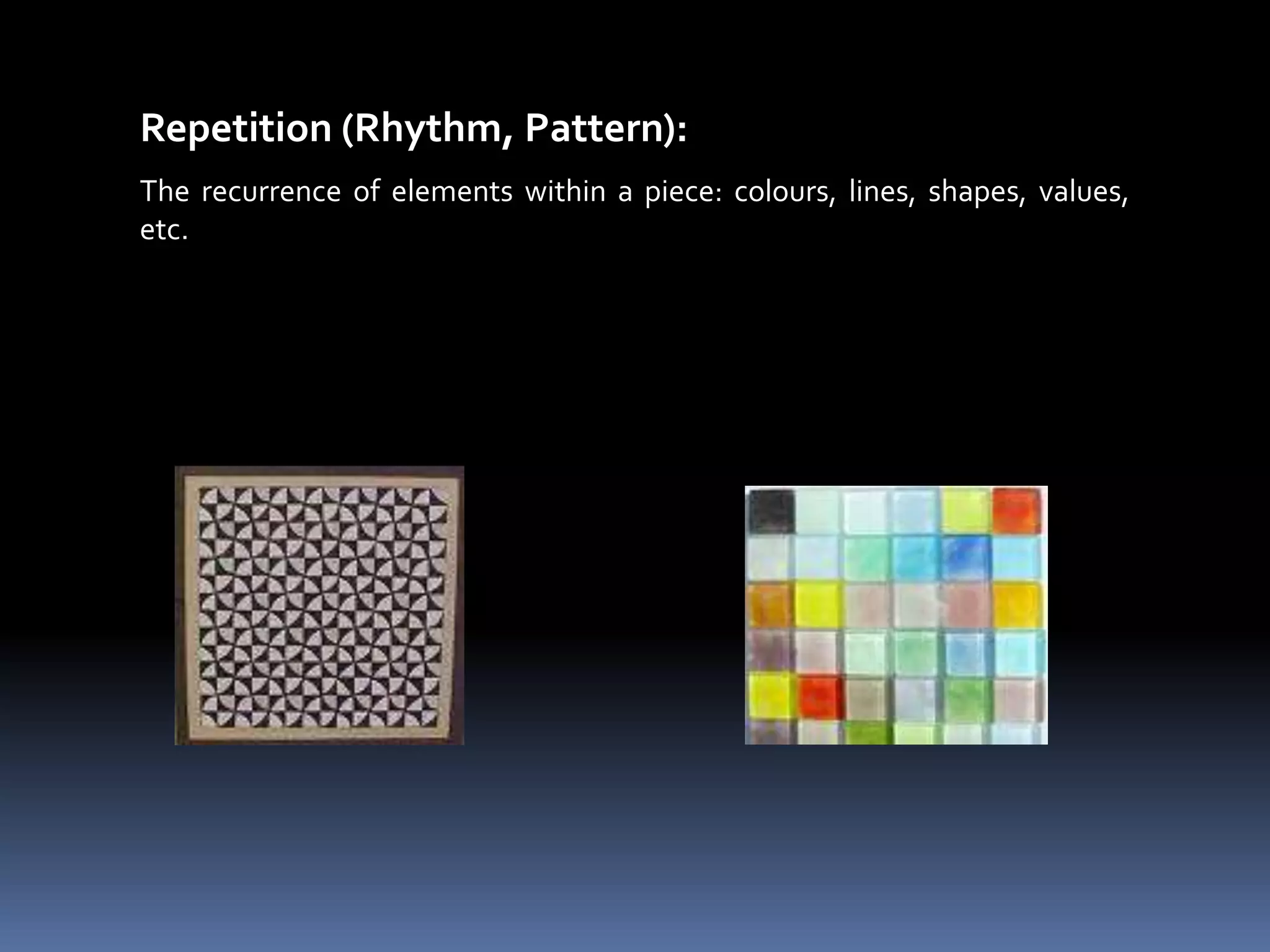 Repetition (Rhythm, Pattern):

The recurrence of elements within a piece: colours, lines, shapes, values, etc.